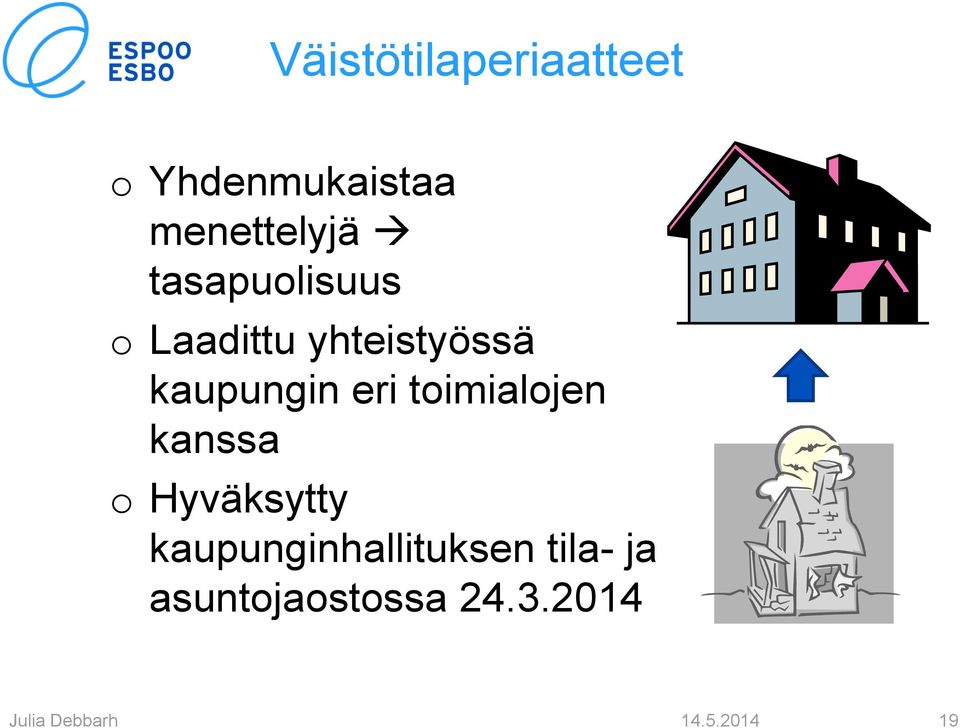 ESPOO
ESBO

Väistötilaperiaatteet

o Yhdenmukaistaa menettelyjä → tasapuolisuus

o Laadittu yhteistyössä kaupungin eri toimialojen kanssa

o Hyväksytty kaupunginhallituksen tila- ja asuntojaostossa 24.3.2014

Julia Debbarh 14.5.2014 19